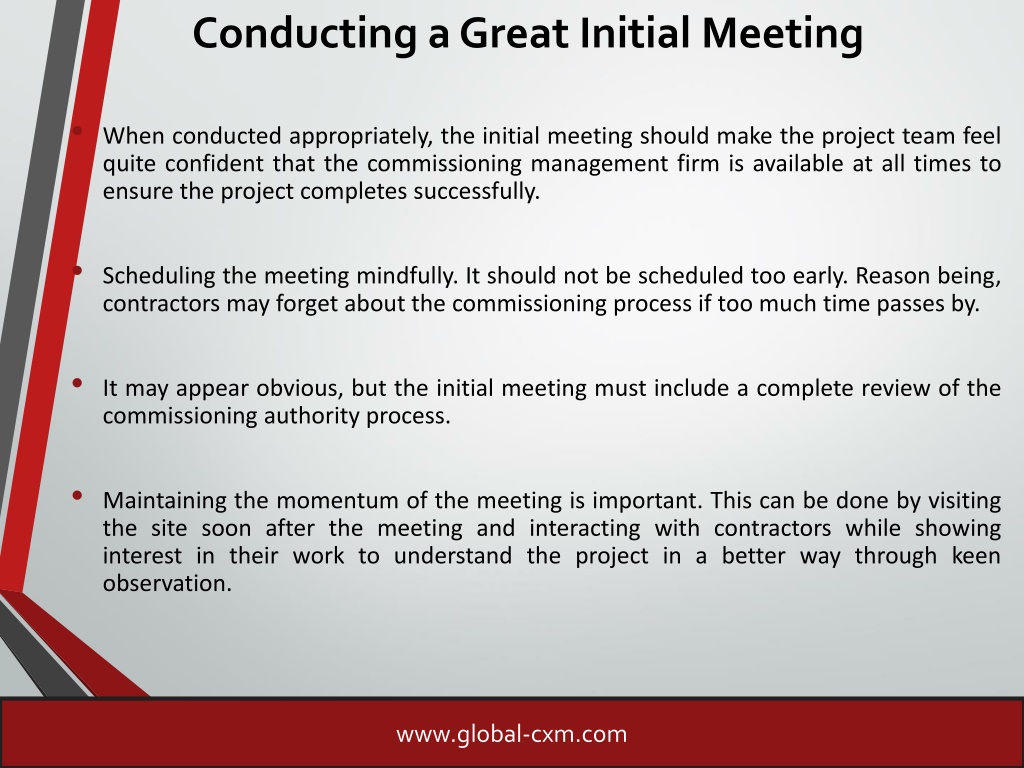 Conducting a Great Initial Meeting

• When conducted appropriately, the initial meeting should make the project team feel quite confident that the commissioning management firm is available at all times to ensure the project completes successfully.

• Scheduling the meeting mindfully. It should not be scheduled too early. Reason being, contractors may forget about the commissioning process if too much time passes by.

• It may appear obvious, but the initial meeting must include a complete review of the commissioning authority process.

• Maintaining the momentum of the meeting is important. This can be done by visiting the site soon after the meeting and interacting with contractors while showing interest in their work to understand the project in a better way through keen observation.

www.global-cxm.com